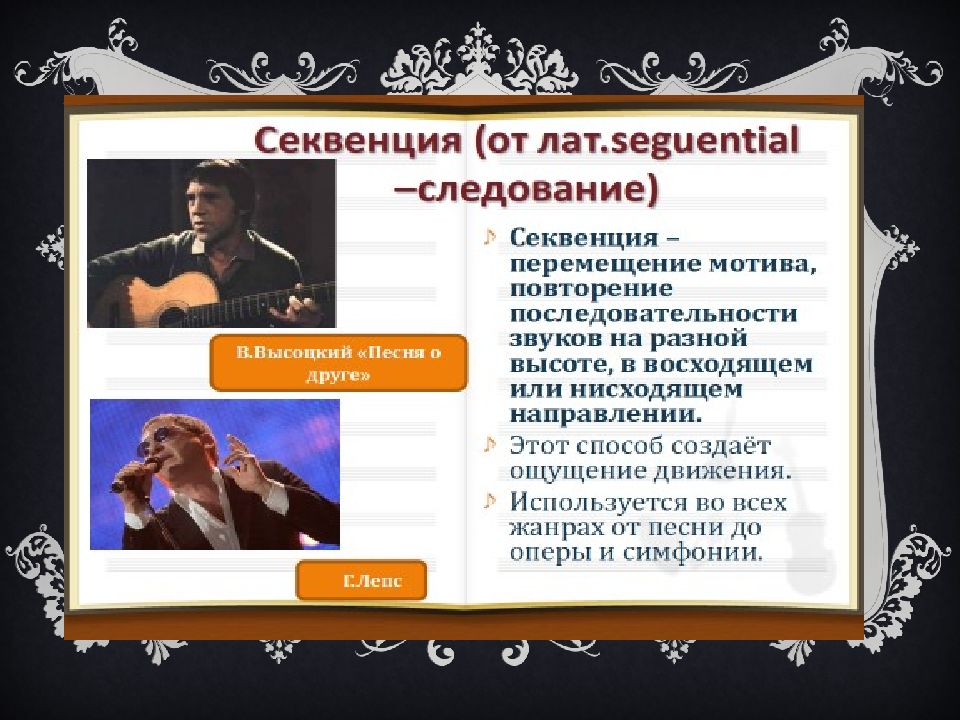 Секвенция (от лат.seguential –следование)

В.Высоцкий «Песня о друге»

Г.Лепс

Секвенция – перемещение мотива, повторение последовательности звуков на разной высоте, в восходящем или нисходящем направлении.

Этот способ создаёт ощущение движения.

Используется во всех жанрах от песни до оперы и симфонии.